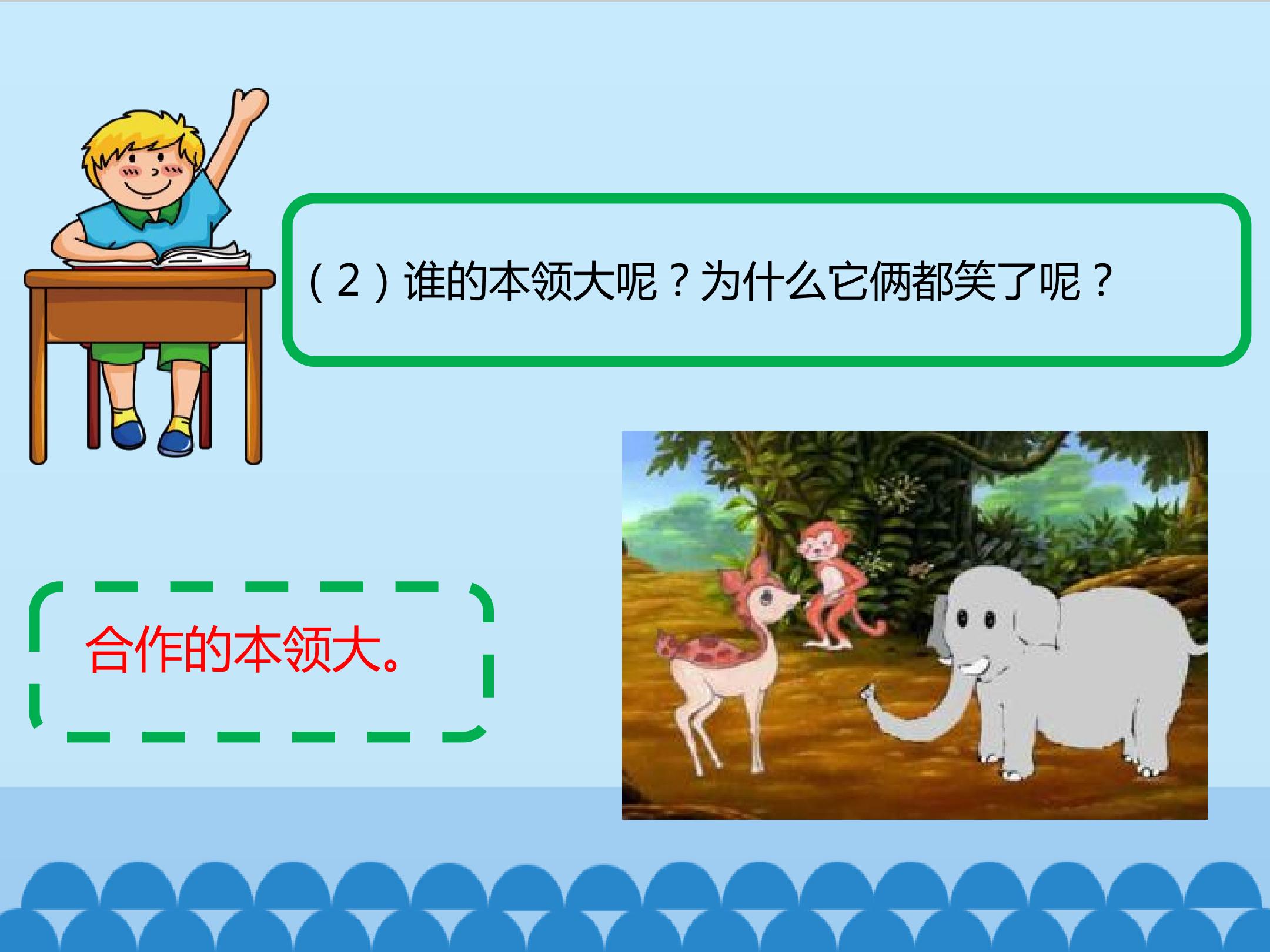 （2）谁的本领大呢？为什么它俩都笑了呢？

合作的本领大。